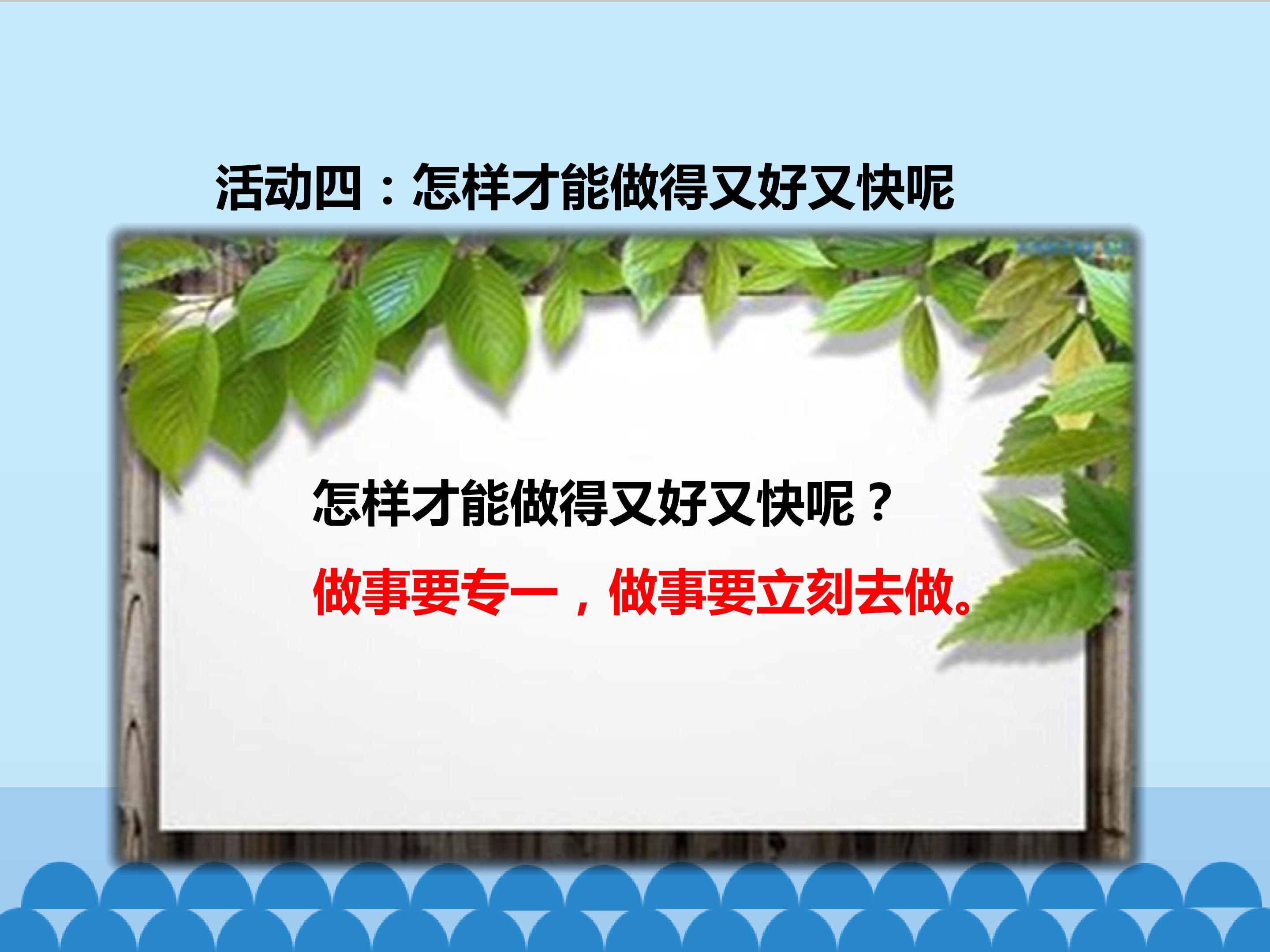 活动四：怎样才能做得又好又快呢

怎样才能做得又好又快呢？

做事要专一，做事要立刻去做。